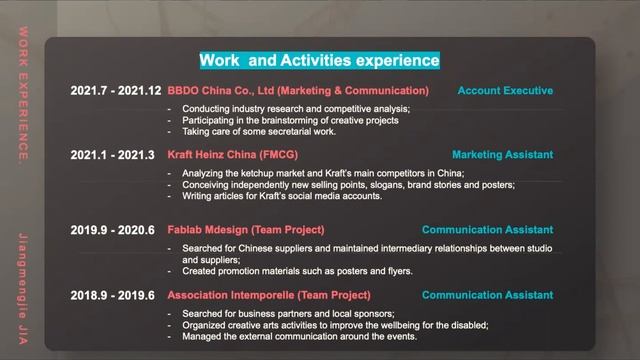 WORK EXPERIENCE.

Jiangmengjie JIA

Work and Activities experience

2021.7 - 2021.12 BBDO China Co., Ltd (Marketing & Communication) Account Executive

- Conducting industry research and competitive analysis;
- Participating in the brainstorming of creative projects
- Taking care of some secretarial work.

2021.1 - 2021.3 Kraft Heinz China (FMCG) Marketing Assistant

- Analyzing the ketchup market and Kraft's main competitors in China;
- Conceiving independently new selling points, slogans, brand stories and posters;
- Writing articles for Kraft's social media accounts.

2019.9 - 2020.6 Fablab Mdesign (Team Project) Communication Assistant

- Searched for Chinese suppliers and maintained intermediary relationships between studio and suppliers;
- Created promotion materials such as posters and flyers.

2018.9 - 2019.6 Association Intemporelle (Team Project) Communication Assistant

- Searched for business partners and local sponsors;
- Organized creative arts activities to improve the wellbeing for the disabled;
- Managed the external communication around the events.